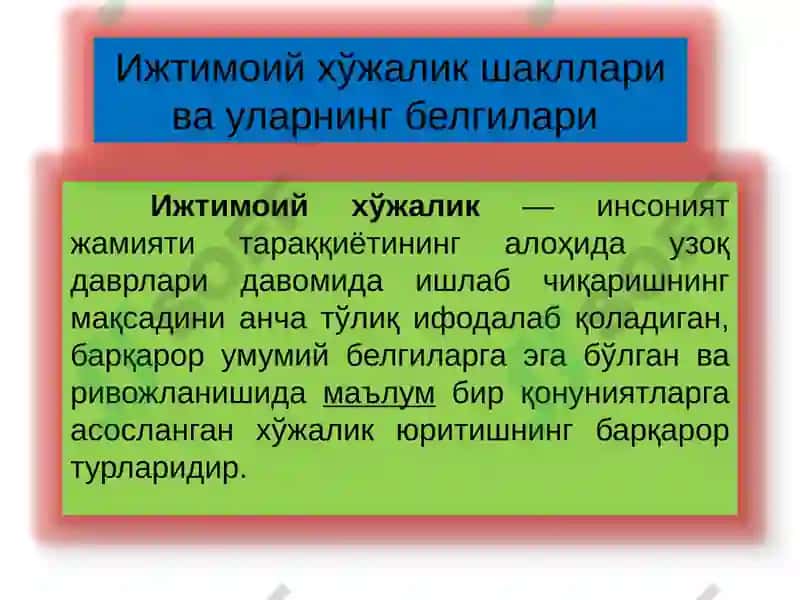 Ижтимоий хўжалик шакллари ва уларнинг белгилари

Ижтимоий хўжалик — инсоният жамияти тараққиётининг алоҳида узоқ даврлари давомида ишлаб чиқаришнинг мақсадини анча тўлиқ ифодалаб қоладиган, барқарор умумий белгиларга эга бўлган ва ривожланишида маълум бир қонуниятларга асосланган хўжалик юритишнинг барқарор турларидир.